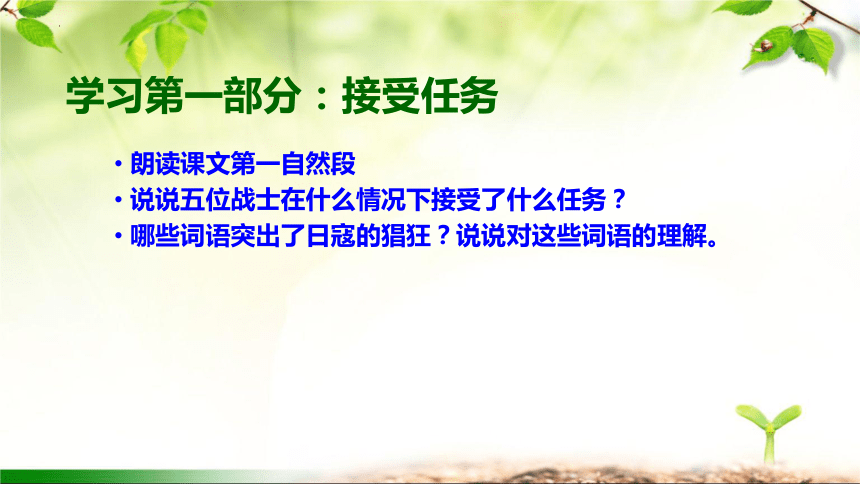 学习第一部分：接受任务

• 朗读课文第一自然段
• 说说五位战士在什么情况下接受了什么任务？
• 哪些词语突出了日寇的猖狂？说说对这些词语的理解。